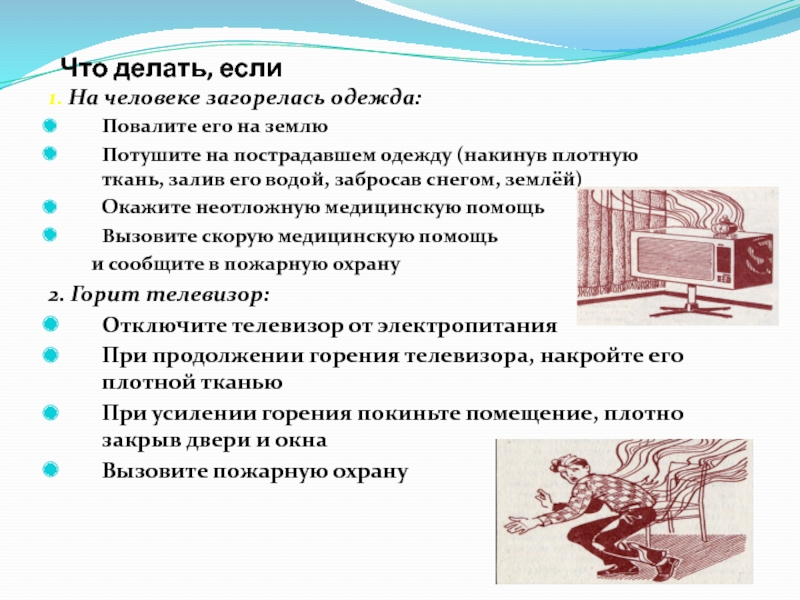 Что делать, если

1. На человеке загорелась одежда:

Повалите его на землю

Потушите на пострадавшем одежду (накинув плотную ткань, залив его водой, забросав снегом, землёй)

Окажите неотложную медицинскую помощь

Вызовите скорую медицинскую помощь и сообщите в пожарную охрану

2. Горит телевизор:

Отключите телевизор от электропитания

При продолжении горения телевизора, накройте его плотной тканью

При усилении горения покиньте помещение, плотно закрыв двери и окна

Вызовите пожарную охрану